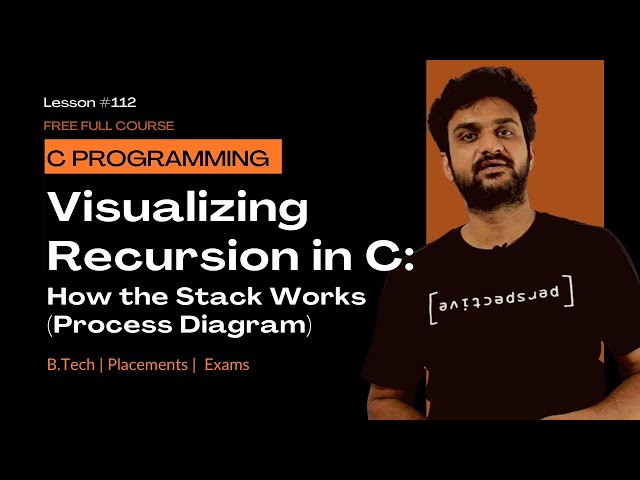 Lesson #112

FREE FULL COURSE

C PROGRAMMING

Visualizing Recursion in C:

How the Stack Works (Process Diagram)

B.Tech | Placements | Exams

[perspective]